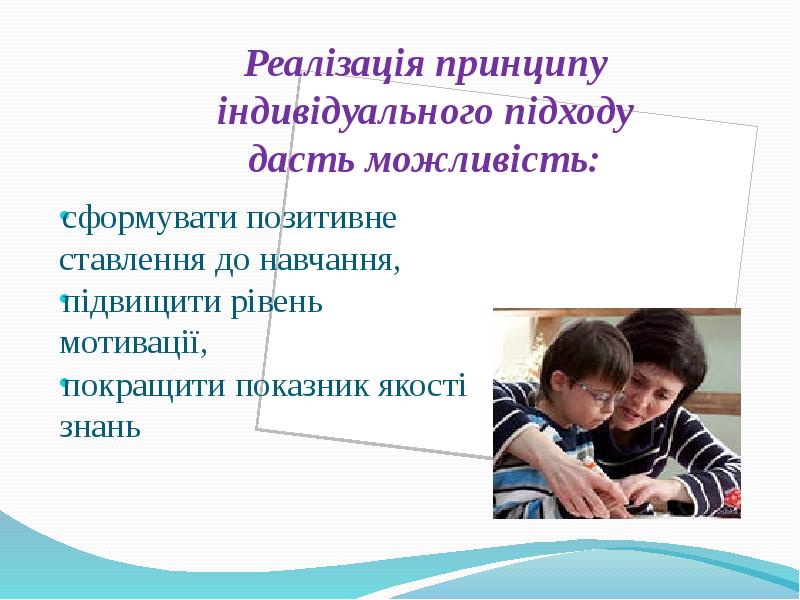 Реалізація принципу індивідуального підходу дасть можливість:

• сформувати позитивне ставлення до навчання,
• підвищити рівень мотивації,
• покращити показник якості знань